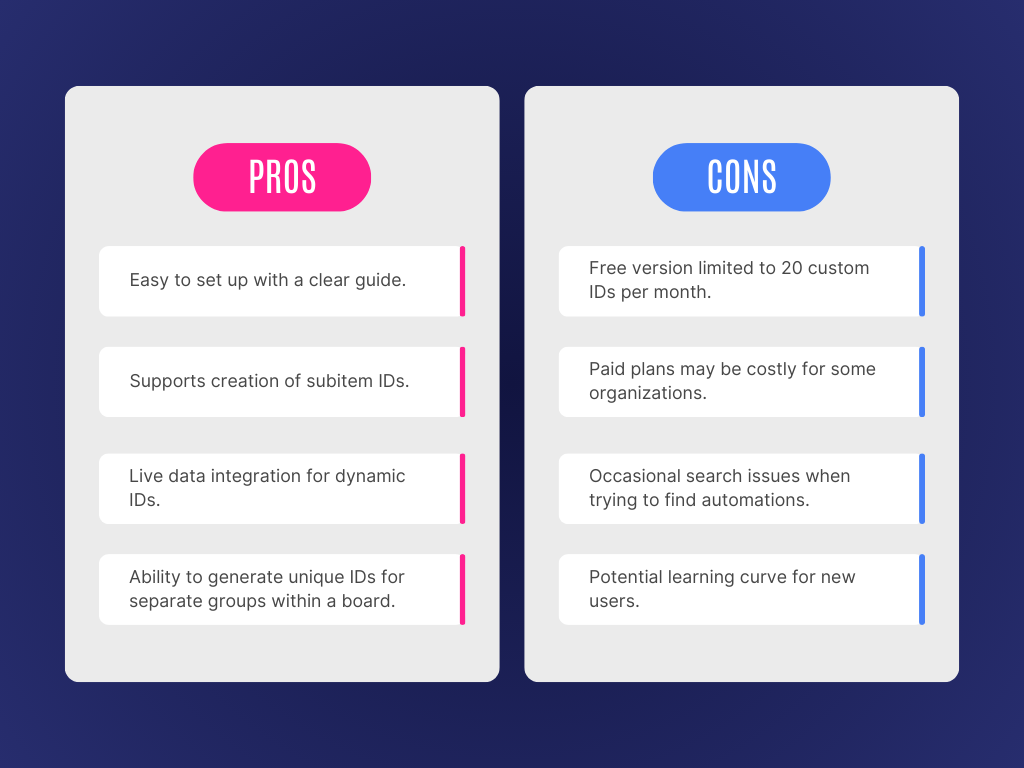 PROS

Easy to set up with a clear guide.

Supports creation of subitem IDs.

Live data integration for dynamic IDs.

Ability to generate unique IDs for separate groups within a board.

CONS

Free version limited to 20 custom IDs per month.

Paid plans may be costly for some organizations.

Occasional search issues when trying to find automations.

Potential learning curve for new users.